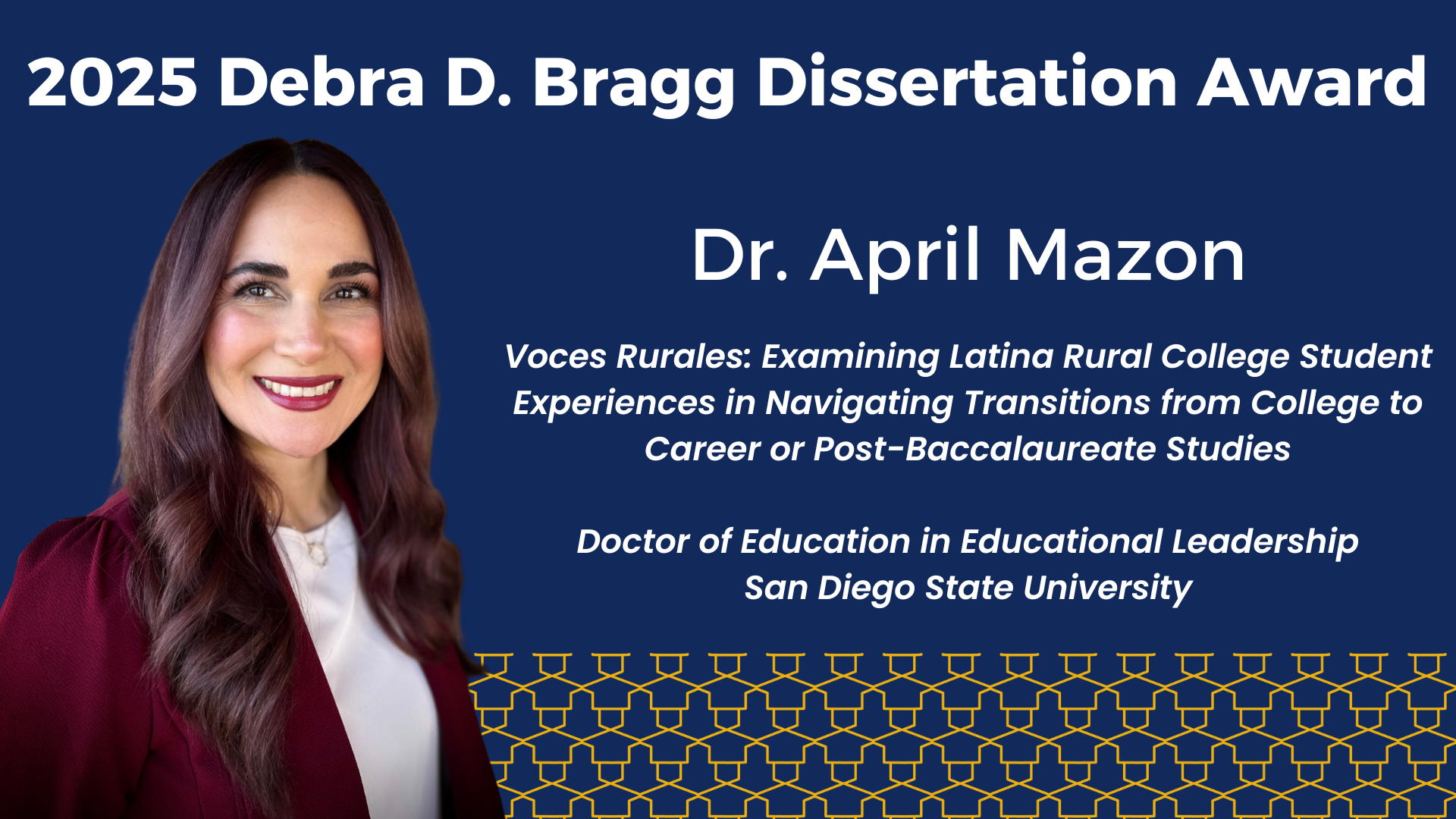 2025 Debra D. Bragg Dissertation Award

Dr. April Mazon

Voces Rurales: Examining Latina Rural College Student Experiences in Navigating Transitions from College to Career or Post-Baccalaureate Studies

Doctor of Education in Educational Leadership
San Diego State University